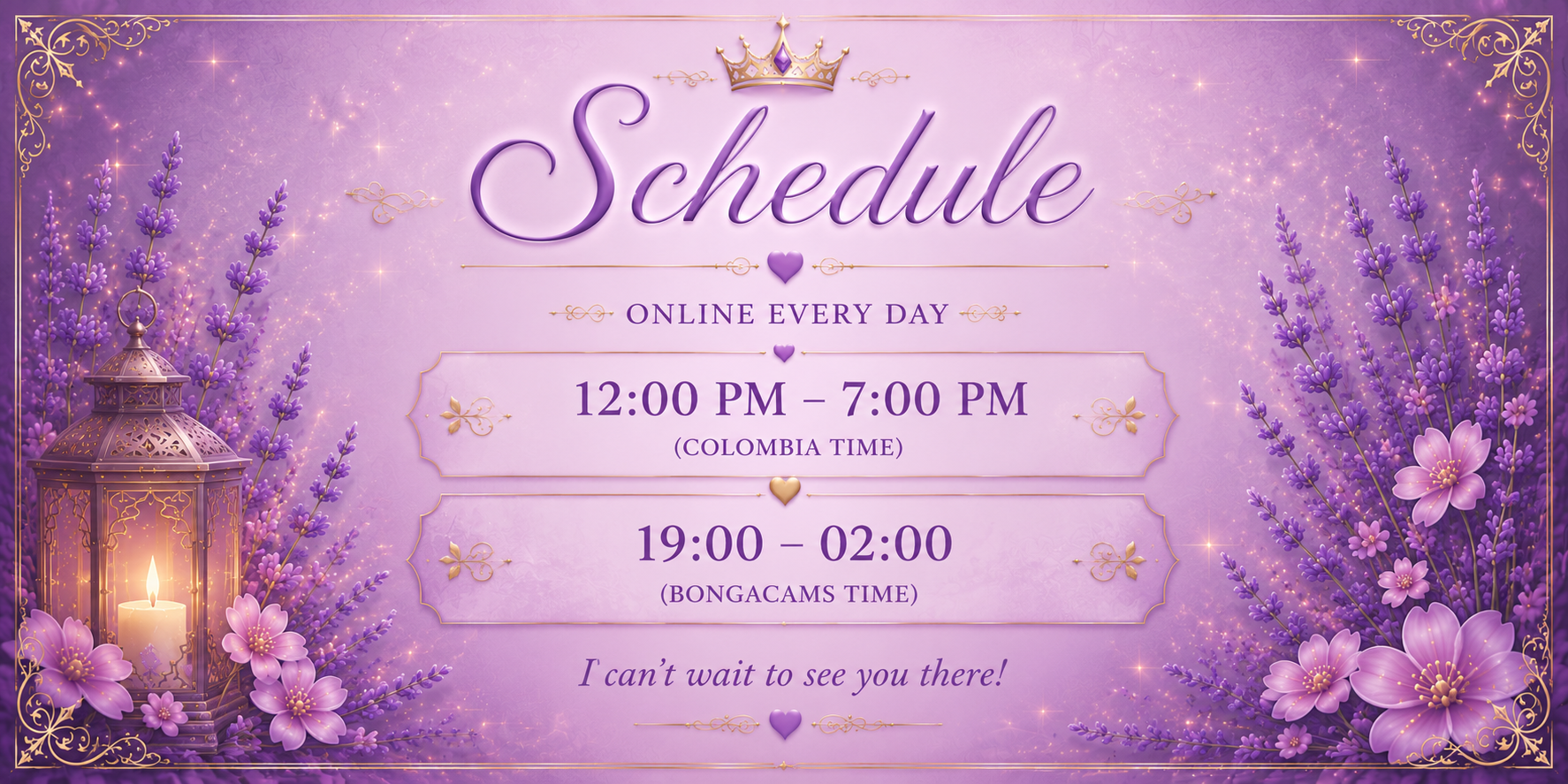 Schedule

ONLINE EVERY DAY

12:00 PM – 7:00 PM
(COLOMBIA TIME)

19:00 – 02:00
(BONGACAMS TIME)

I can't wait to see you there!